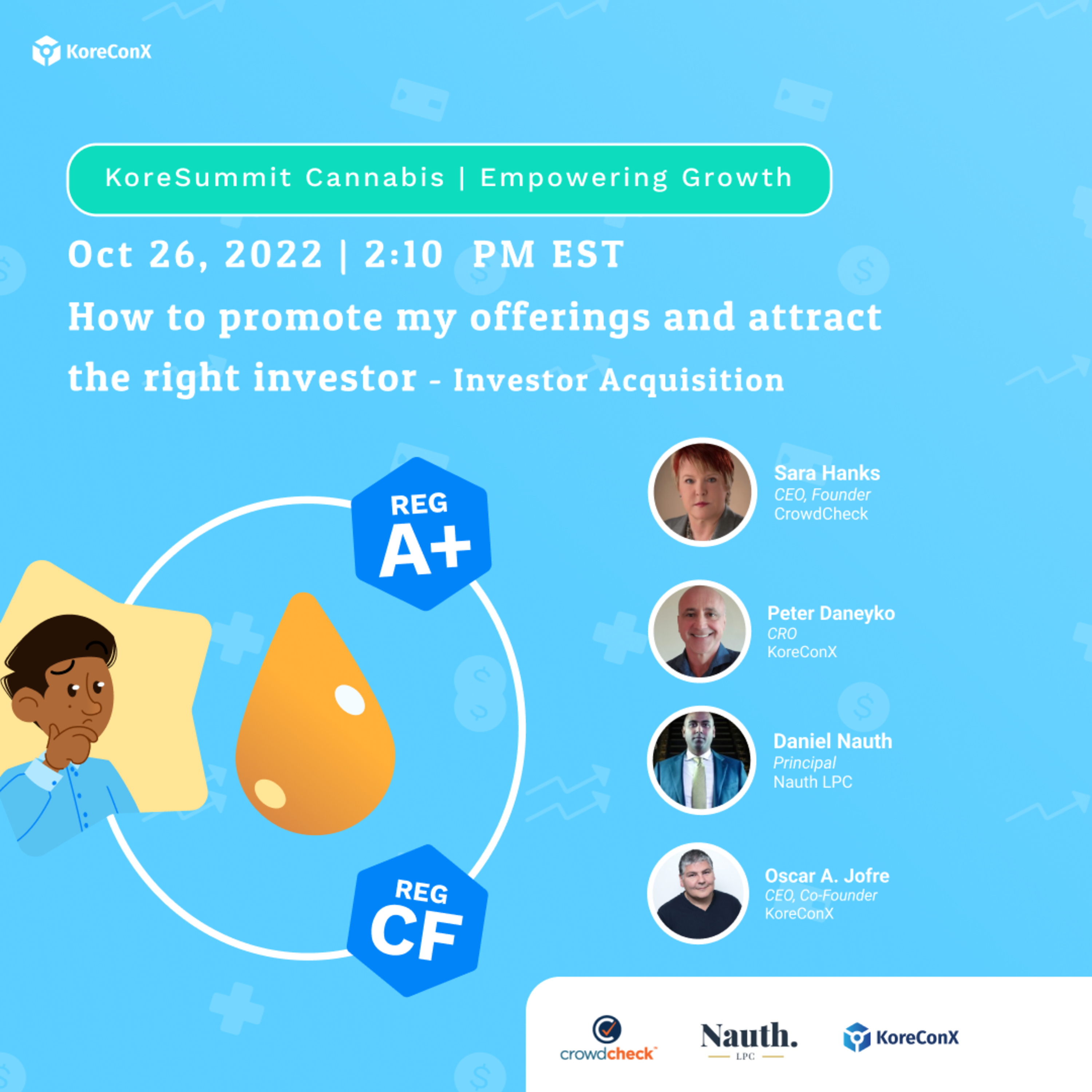 KoreConX

KoreSummit Cannabis | Empowering Growth

Oct 26, 2022 | 2:10 PM EST

How to promote my offerings and attract the right investor - Investor Acquisition

REG A+

REG CF

Sara Hanks
CEO, Founder
CrowdCheck

Peter Daneyko
CRO
KoreConX

Daniel Nauth
Principal
Nauth LPC

Oscar A. Jofre
CEO, Co-Founder
KoreConX

crowdcheck

Nauth.
LPC

KoreConX